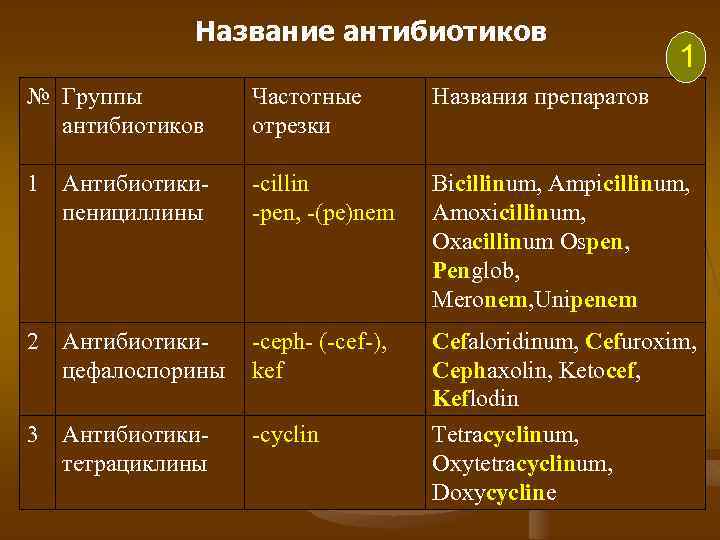 Название антибиотиков

1

| № | Группы антибиотиков | Частотные отрезки | Названия препаратов |
|---|---|---|---|
| 1 | Антибиотики-пенициллины | -cillin -pen, -(pe)nem | Bicillinum, Ampicillinum, Amoxicillinum, Oxacillinum Ospen, Penglob, Meronem,Unipenem |
| 2 | Антибиотики-цефалоспорины | -ceph- (-cef-), kef | Cefaloridinum, Cefuroxim, Cephaxolin, Ketocef, Keflodin |
| 3 | Антибиотики-тетрациклины | -cyclin | Tetracyclinum, Oxytetracyclinum, Doxycycline |